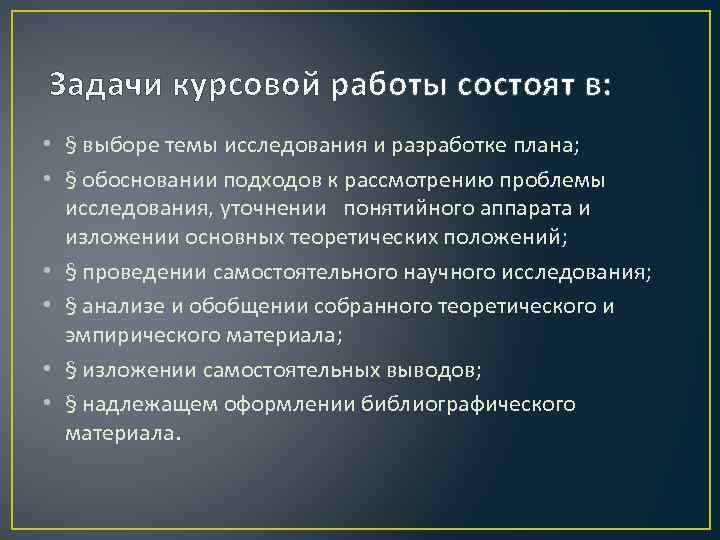 Задачи курсовой работы состоят в:

• § выборе темы исследования и разработке плана;
• § обосновании подходов к рассмотрению проблемы исследования, уточнении понятийного аппарата и изложении основных теоретических положений;
• § проведении самостоятельного научного исследования;
• § анализе и обобщении собранного теоретического и эмпирического материала;
• § изложении самостоятельных выводов;
• § надлежащем оформлении библиографического материала.